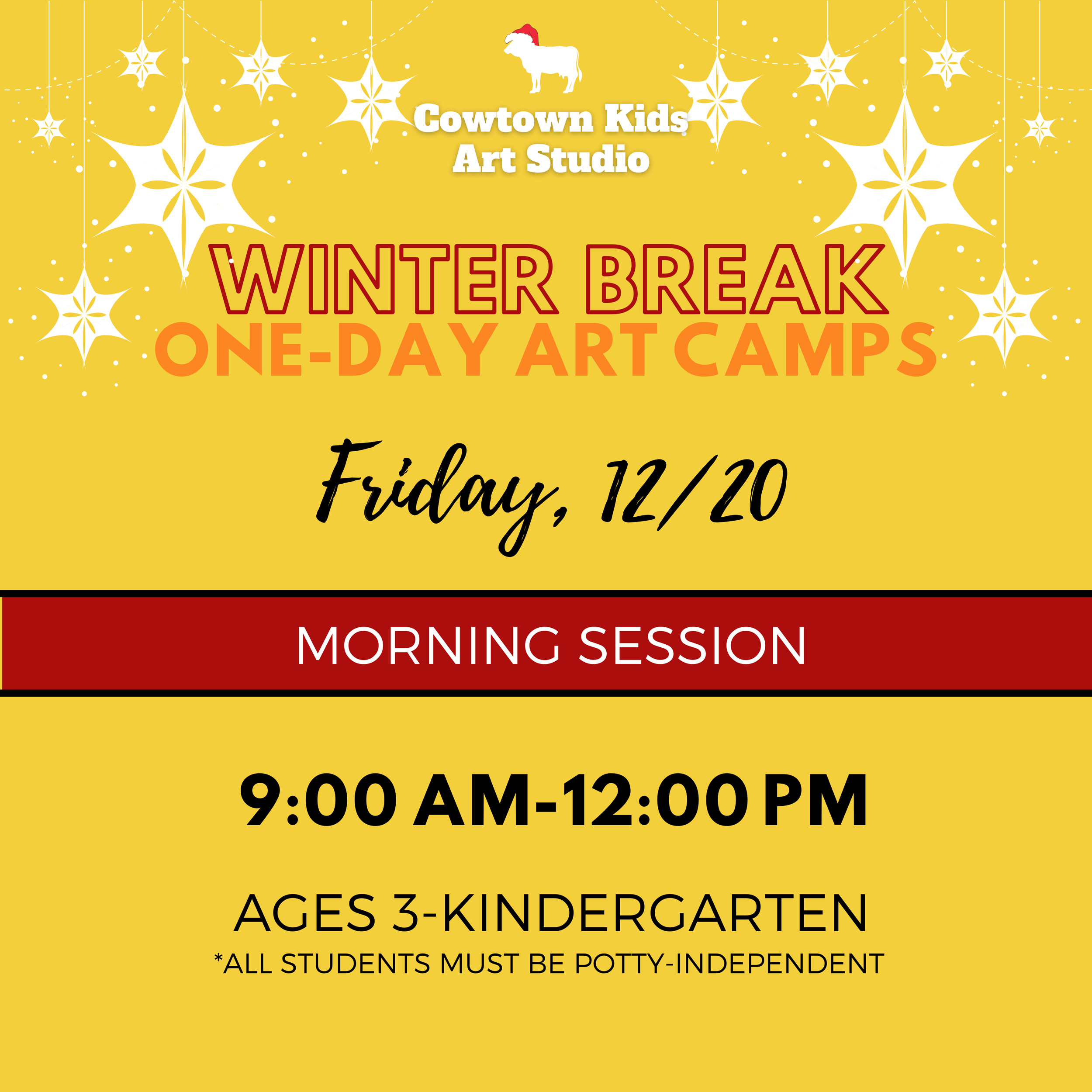 Cowtown Kids Art Studio

WINTER BREAK
ONE-DAY ART CAMPS

Friday, 12/20

MORNING SESSION

9:00 AM-12:00 PM

AGES 3-KINDERGARTEN
*ALL STUDENTS MUST BE POTTY-INDEPENDENT